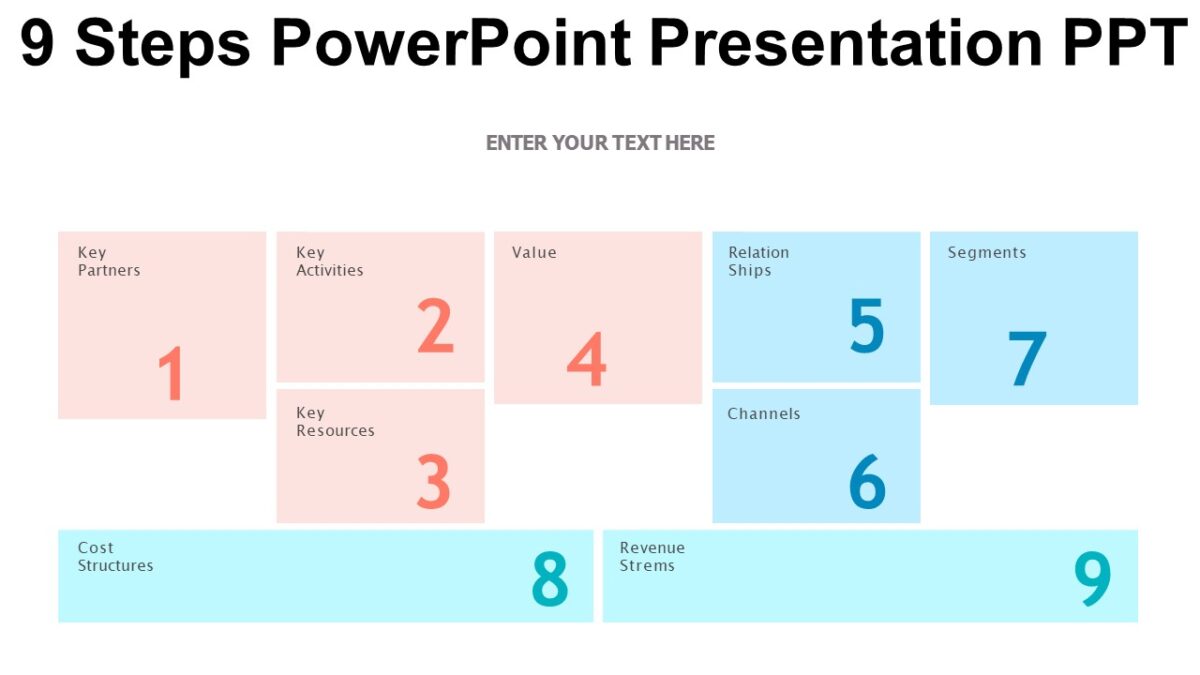 9 Steps PowerPoint Presentation PPT

ENTER YOUR TEXT HERE

Key Partners
1

Key Activities
2

Key Resources
3

Value
4

Relation Ships
5

Channels
6

Segments
7

Cost Structures
8

Revenue Strems
9